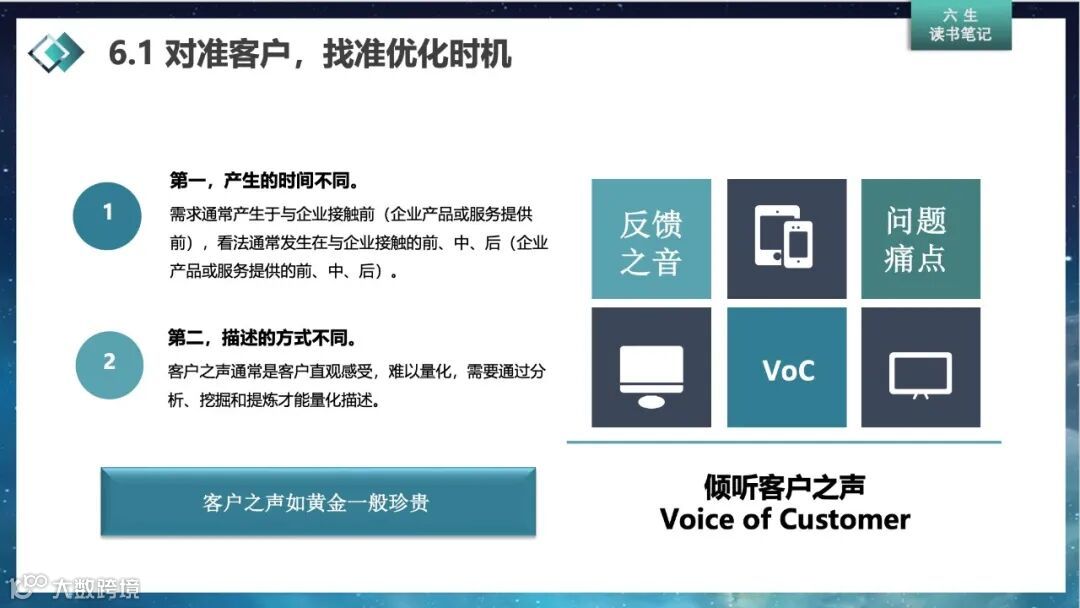 六 生
读书笔记

6.1 对准客户，找准优化时机

1

第一，产生的时间不同。

需求通常产生于与企业接触前（企业产品或服务提供前），看法通常发生在与企业接触的前、中、后（企业产品或服务提供的前、中、后）。

2

第二，描述的方式不同。

客户之声通常是客户直观感受，难以量化，需要通过分析、挖掘和提炼才能量化描述。

客户之声如黄金一般珍贵

反馈之音

问题痛点

VoC

倾听客户之声
Voice of Customer

大数跨境